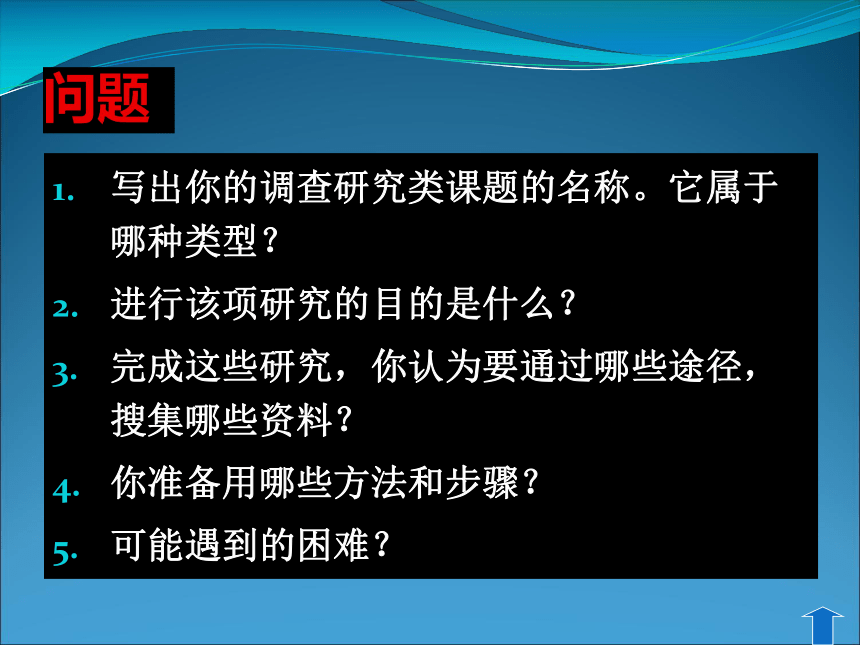 问题

1. 写出你的调查研究类课题的名称。它属于哪种类型？

2. 进行该项研究的目的是什么？

3. 完成这些研究，你认为要通过哪些途径，搜集哪些资料？

4. 你准备用哪些方法和步骤？

5. 可能遇到的困难？